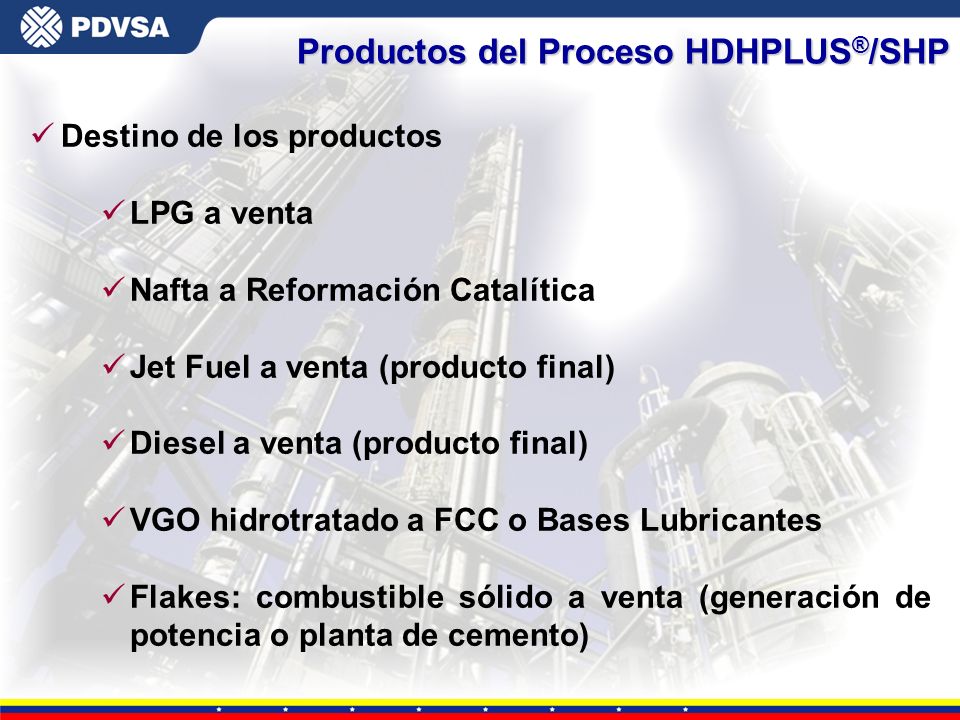 PDVSA

Productos del Proceso HDHPLUS®/SHP

✓ Destino de los productos

✓ LPG a venta

✓ Nafta a Reformación Catalítica

✓ Jet Fuel a venta (producto final)

✓ Diesel a venta (producto final)

✓ VGO hidrotratado a FCC o Bases Lubricantes

✓ Flakes: combustible sólido a venta (generación de potencia o planta de cemento)